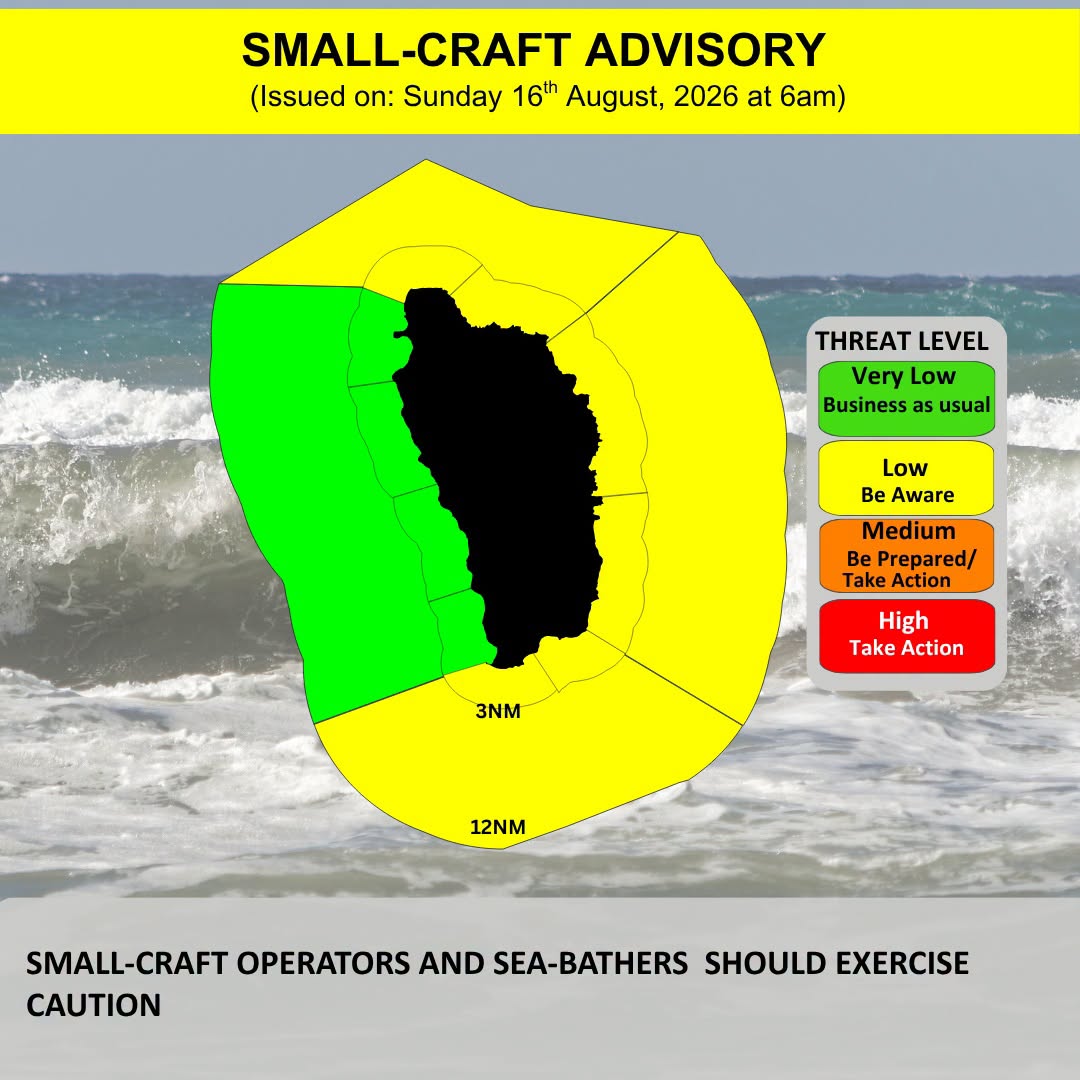 SMALL-CRAFT ADVISORY
(Issued on: Sunday 16$^{th}$ August, 2026 at 6am)

THREAT LEVEL
Very Low
Business as usual
Low
Be Aware
Medium
Be Prepared/
Take Action
High
Take Action

3NM
12NM

SMALL-CRAFT OPERATORS AND SEA-BATHERS SHOULD EXERCISE CAUTION